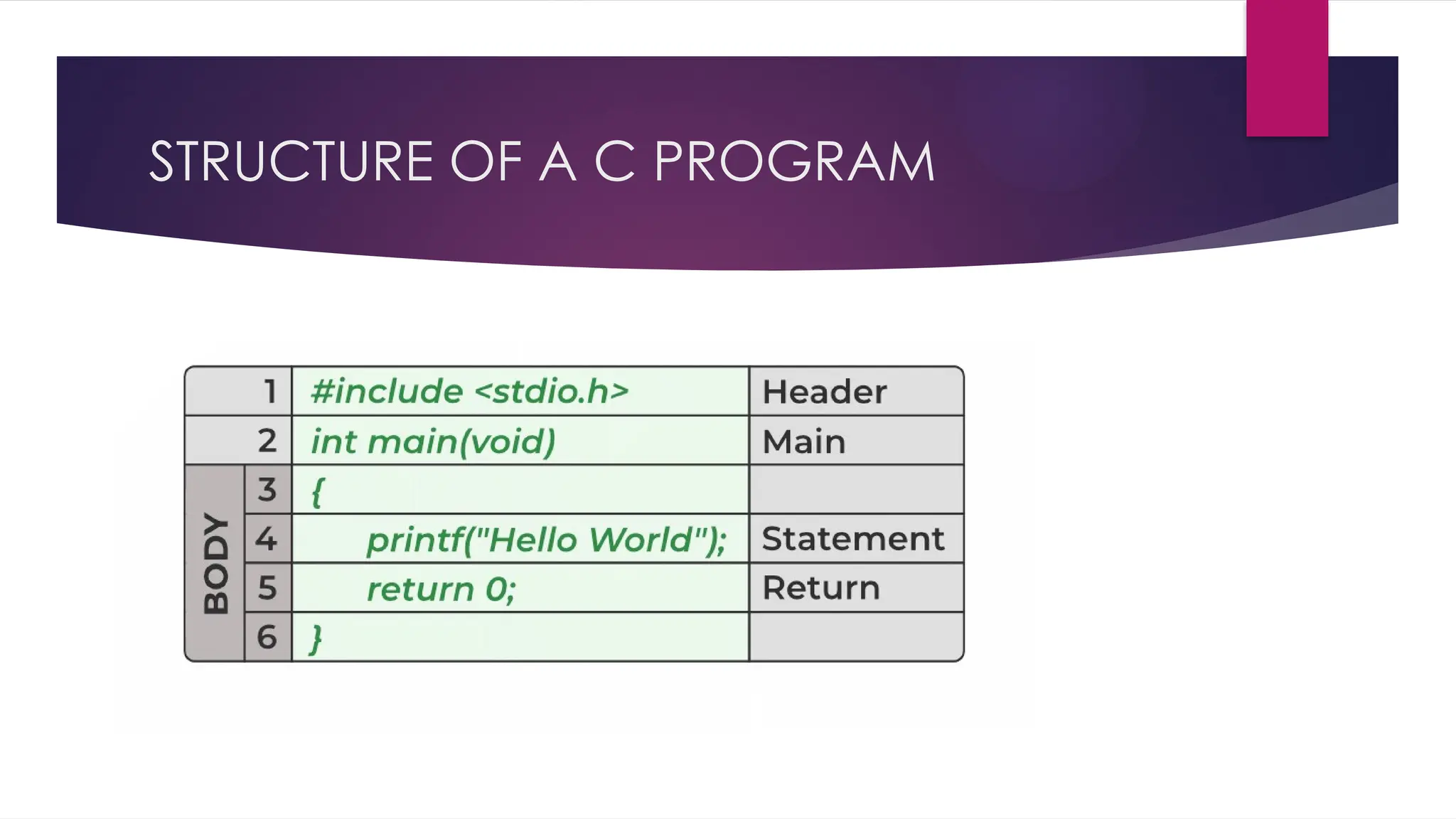 STRUCTURE OF A C PROGRAM

| | | | |
|---|---|---|---|
| | 1 | #include <stdio.h> | Header |
| | 2 | int main(void) | Main |
| BODY | 3 | { | |
| | 4 | printf("Hello World"); | Statement |
| | 5 | return 0; | Return |
| | 6 | } | |